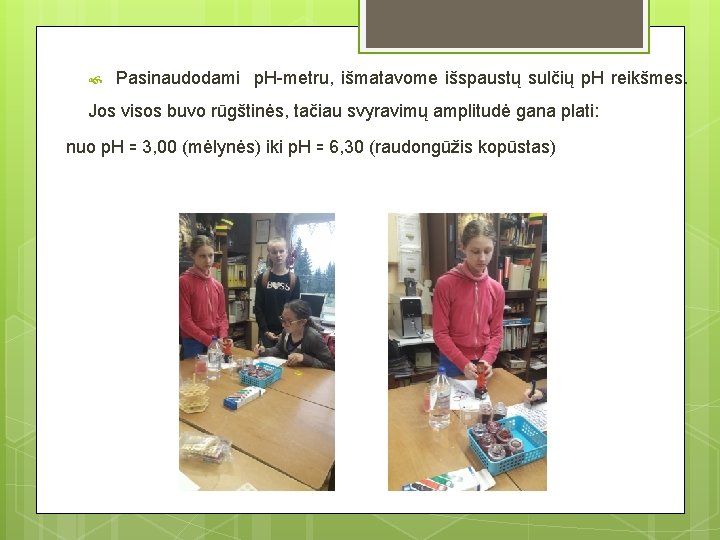 Pasinaudodami pH-metru, išmatavome išspaustų sulčių pH reikšmes. Jos visos buvo rūgštinės, tačiau svyravimų amplitudė gana plati:

nuo pH = 3,00 (mėlynės) iki pH = 6,30 (raudongūžis kopūstas)

BOSS